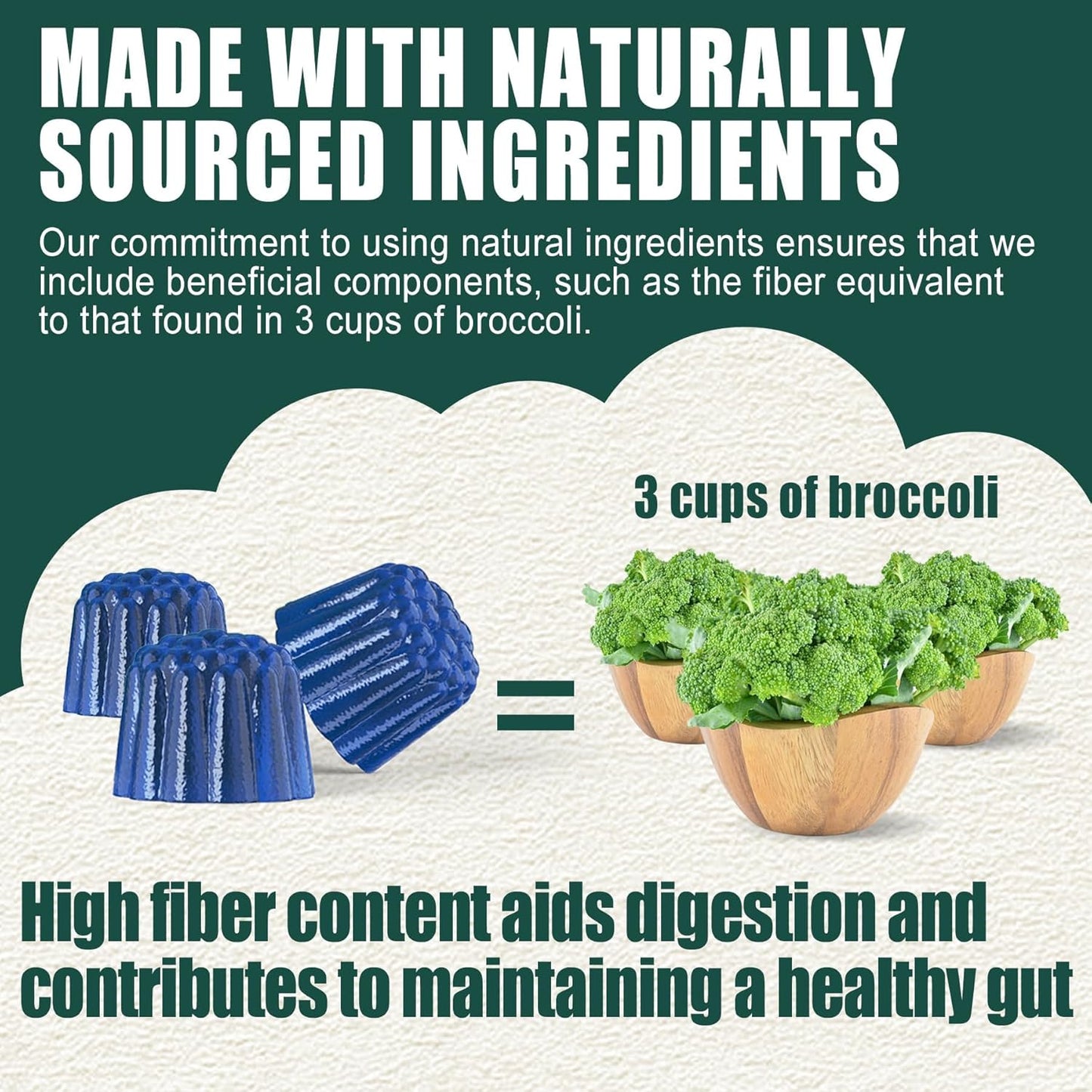 MADE WITH NATURALLY SOURCED INGREDIENTS

Our commitment to using natural ingredients ensures that we include beneficial components, such as the fiber equivalent to that found in 3 cups of broccoli.

3 cups of broccoli

=

High fiber content aids digestion and contributes to maintaining a healthy gut